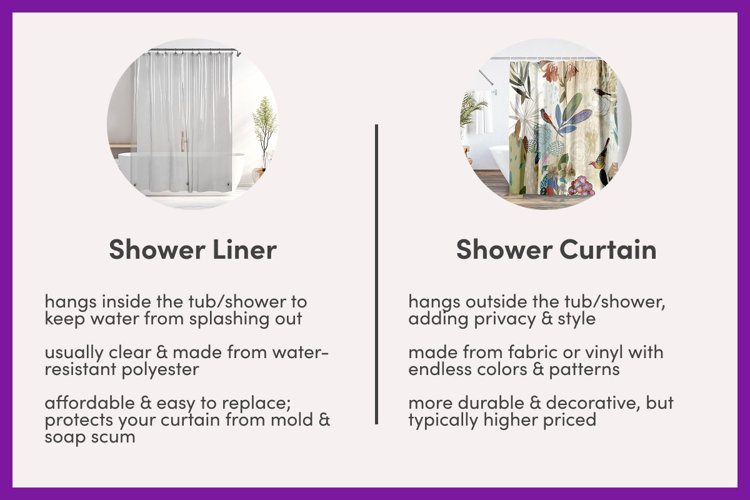 Shower Liner

hangs inside the tub/shower to keep water from splashing out

usually clear & made from water-resistant polyester

affordable & easy to replace; protects your curtain from mold & soap scum

Shower Curtain

hangs outside the tub/shower, adding privacy & style

made from fabric or vinyl with endless colors & patterns

more durable & decorative, but typically higher priced